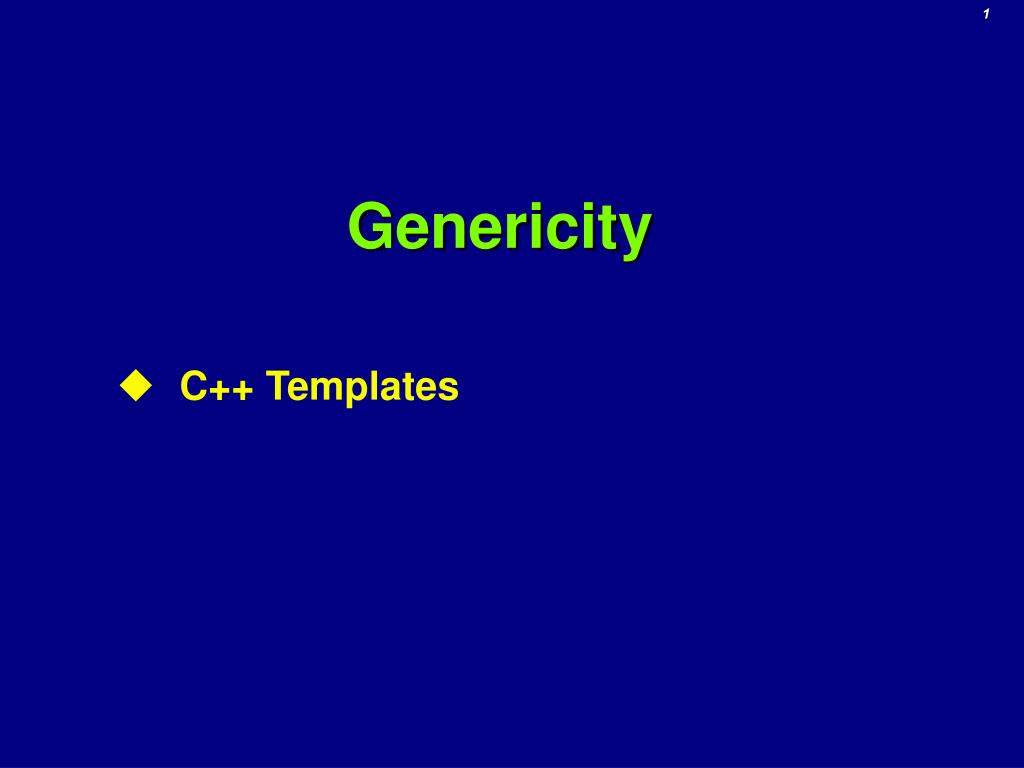 1

Genericity

◆ C++ Templates